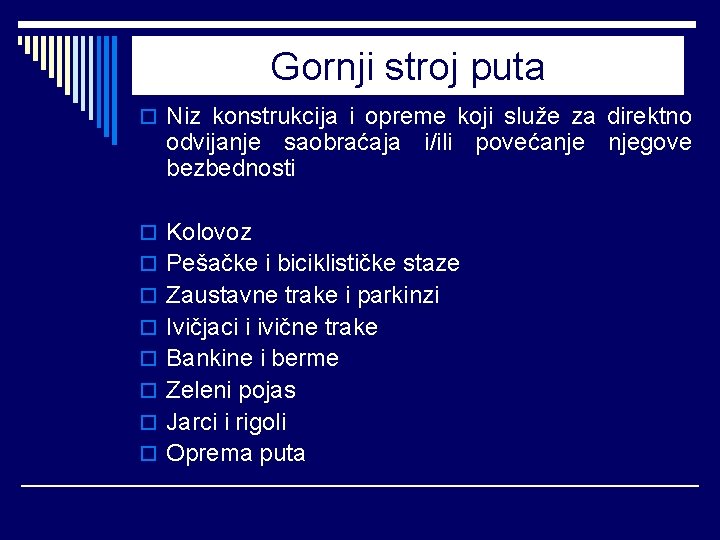 Gornji stroj puta

Niz konstrukcija i opreme koji služe za direktno odvijanje saobraćaja i/ili povećanje njegove bezbednosti

Kolovoz
Pešačke i biciklističke staze
Zaustavne trake i parkinzi
Ivičjaci i ivične trake
Bankine i berme
Zeleni pojas
Jarci i rigoli
Oprema puta